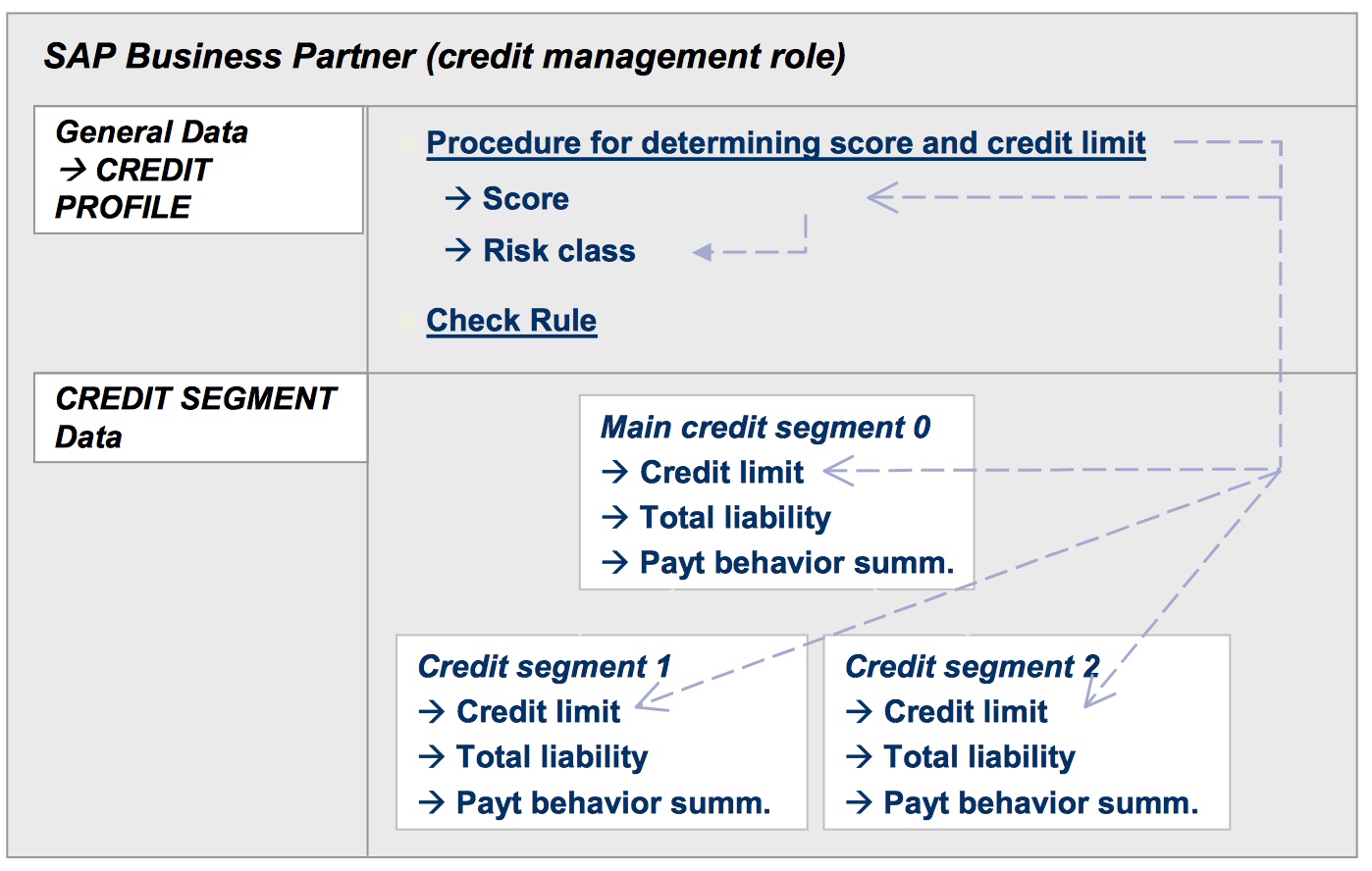 SAP Business Partner (credit management role)

General Data
→ CREDIT PROFILE

Procedure for determining score and credit limit

→ Score

→ Risk class

Check Rule

CREDIT SEGMENT Data

Main credit segment 0
→ Credit limit
→ Total liability
→ Payt behavior summ.

Credit segment 1
→ Credit limit
→ Total liability
→ Payt behavior summ.

Credit segment 2
→ Credit limit
→ Total liability
→ Payt behavior summ.